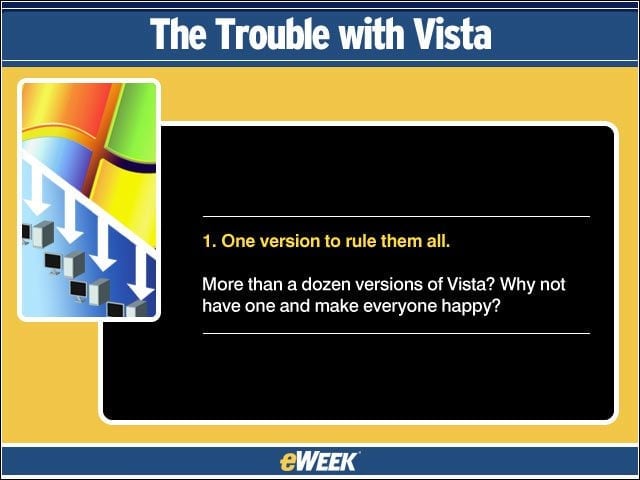 The Trouble with Vista

1. One version to rule them all.

More than a dozen versions of Vista? Why not have one and make everyone happy?

eWEEK